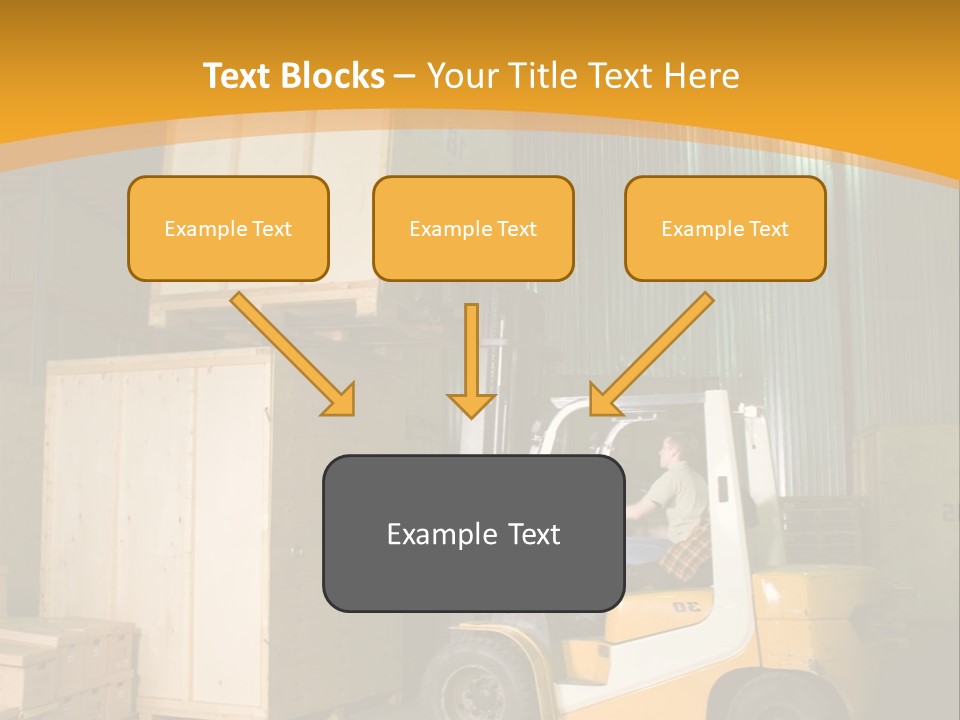 Text Blocks – Your Title Text Here

Example Text

Example Text

Example Text

Example Text